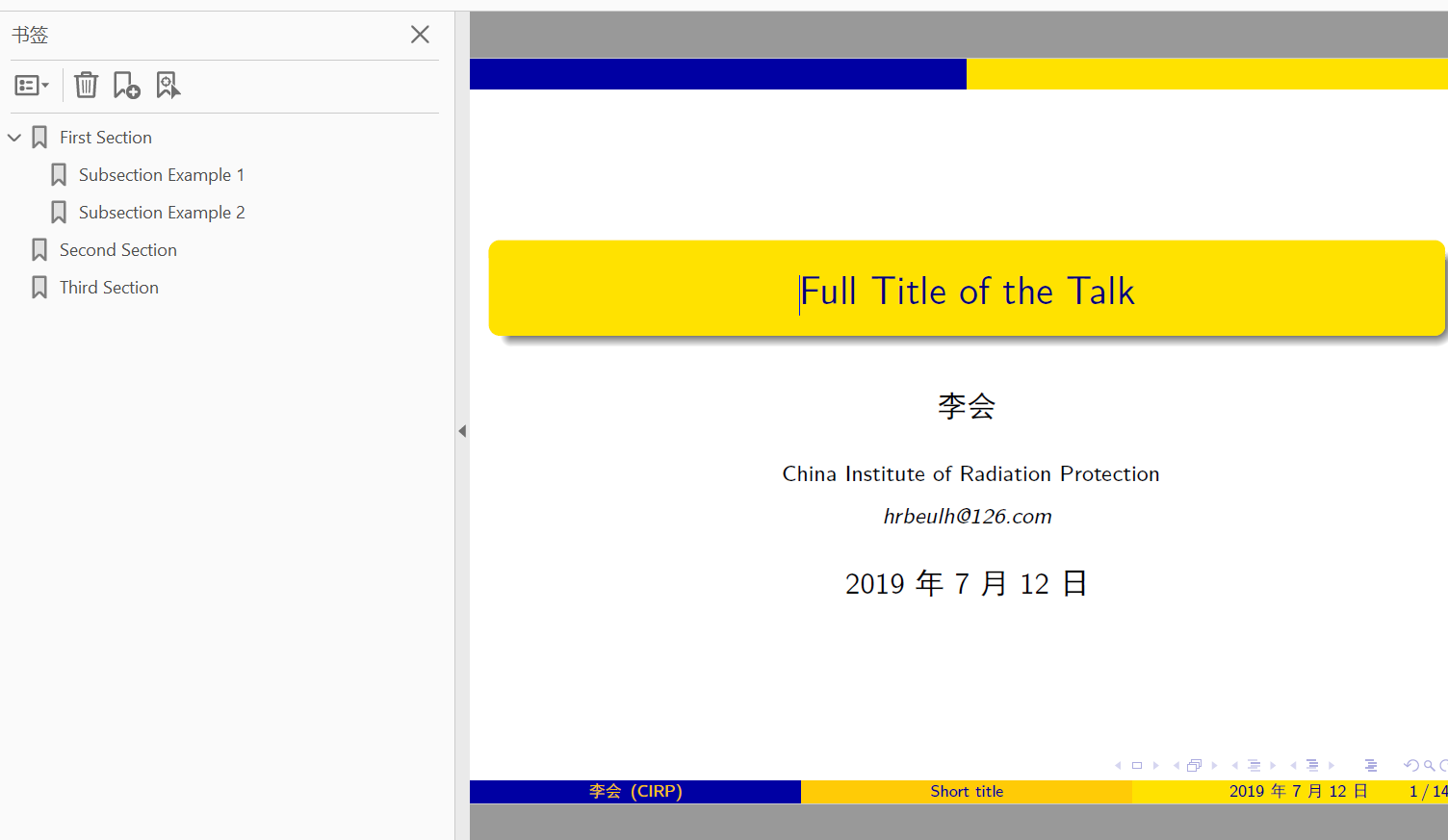 书签

First Section
Subsection Example 1
Subsection Example 2
Second Section
Third Section

Full Title of the Talk

李会

China Institute of Radiation Protection

hrbeulh@126.com

2019 年 7 月 12 日

李会 (CIRP)
Short title
2019 年 7 月 12 日
1 / 14